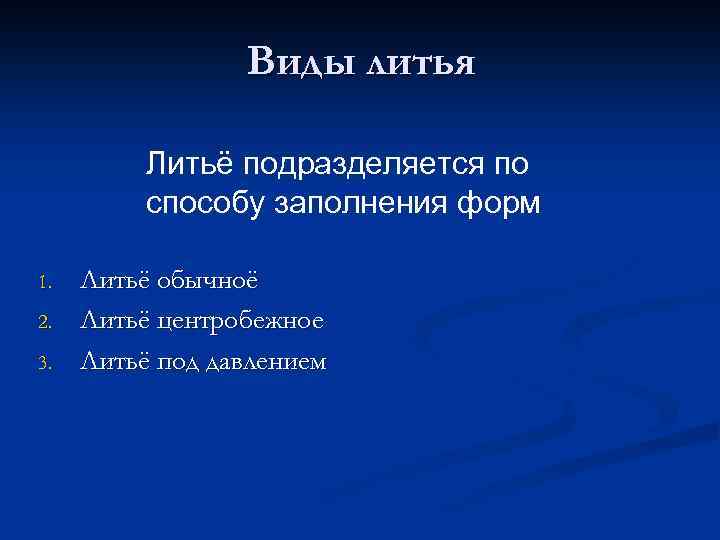 Виды литья

Литьё подразделяется по способу заполнения форм

1. Литьё обычноё
2. Литьё центробежное
3. Литьё под давлением